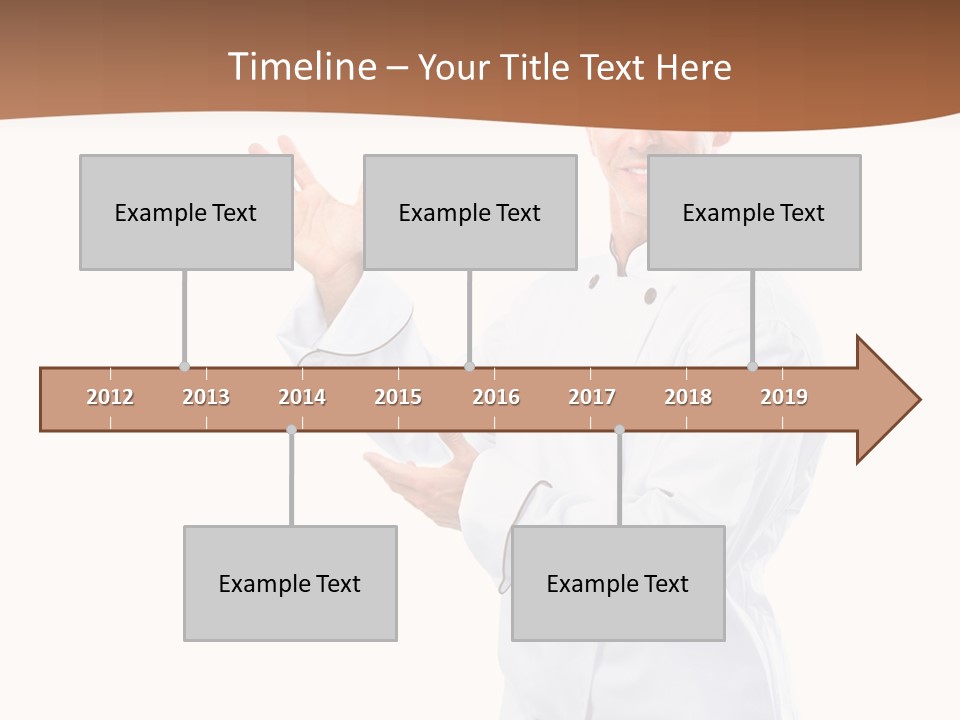 Timeline – Your Title Text Here

Example Text

Example Text

Example Text

2012 2013 2014 2015 2016 2017 2018 2019

Example Text

Example Text